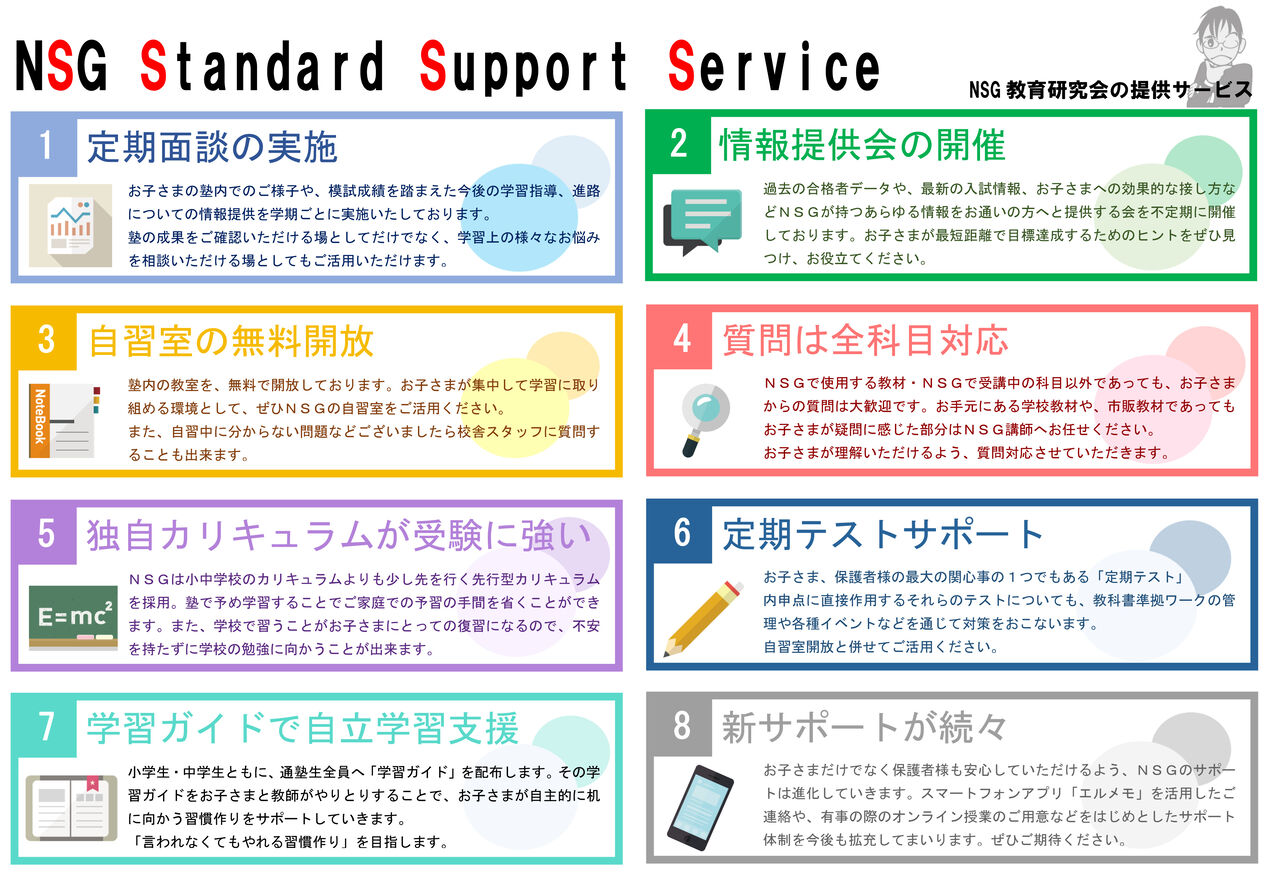 NSG Standard Support Service

NSG 教育研究会の提供サービス

1 定期面談の実施

お子さまの塾内でのご様子や、模試成績を踏まえた今後の学習指導、進路についての情報提供を学期ごとに実施いたしております。
塾の成果をご確認いただける場としてだけでなく、学習上の様々なお悩みを相談いただける場としてもご活用いただけます。

2 情報提供会の開催

過去の合格者データや、最新の入試情報、お子さまへの効果的な接し方などＮＳＧが持つあらゆる情報をお通いの方へと提供する会を不定期に開催しております。お子さまが最短距離で目標達成するためのヒントをぜひ見つけ、お役立てください。

3 自習室の無料開放

NoteBook

塾内の教室を、無料で開放しております。お子さまが集中して学習に取り組める環境として、ぜひＮＳＧの自習室をご活用ください。
また、自習中に分からない問題などございましたら校舎スタッフに質問することも出来ます。

4 質問は全科目対応

ＮＳＧで使用する教材・ＮＳＧで受講中の科目以外であっても、お子さまからの質問は大歓迎です。お手元にある学校教材や、市販教材であってもお子さまが疑問に感じた部分はＮＳＧ講師へお任せください。
お子さまが理解いただけるよう、質問対応させていただきます。

5 独自カリキュラムが受験に強い

$E=mc^2$

ＮＳＧは小中学校のカリキュラムよりも少し先を行く先行型カリキュラムを採用。塾で予め学習することでご家庭での予習の手間を省くことができます。また、学校で習うことがお子さまにとっての復習になるので、不安を持たずに学校の勉強に向かうことが出来ます。

6 定期テストサポート

お子さま、保護者様の最大の関心事の１つでもある「定期テスト」
内申点に直接作用するそれらのテストについても、教科書準拠ワークの管理や各種イベントなどを通じて対策をおこないます。
自習室開放と併せてご活用ください。

7 学習ガイドで自立学習支援

小学生・中学生ともに、通塾生全員へ「学習ガイド」を配布します。その学習ガイドをお子さまと教師がやりとりすることで、お子さまが自主的に机に向かう習慣作りをサポートしていきます。
「言われなくてもやれる習慣作り」を目指します。

8 新サポートが続々

お子さまだけでなく保護者様も安心していただけるよう、ＮＳＧのサポートは進化していきます。スマートフォンアプリ「エルメモ」を活用したご連絡や、有事の際のオンライン授業のご用意などをはじめとしたサポート体制を今後も拡充してまいります。ぜひご期待ください。